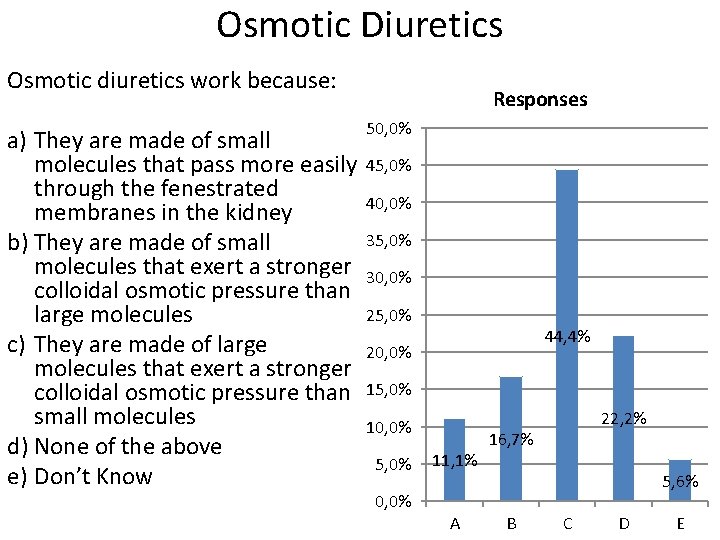 Osmotic Diuretics

Osmotic diuretics work because:

a) They are made of small molecules that pass more easily through the fenestrated membranes in the kidney
b) They are made of small molecules that exert a stronger colloidal osmotic pressure than large molecules
c) They are made of large molecules that exert a stronger colloidal osmotic pressure than small molecules
d) None of the above
e) Don't Know

Responses

50,0%
45,0%
40,0%
35,0%
30,0%
25,0%
20,0%
15,0%
10,0%
5,0%
0,0%

11,1%
16,7%
44,4%
22,2%
5,6%

A B C D E